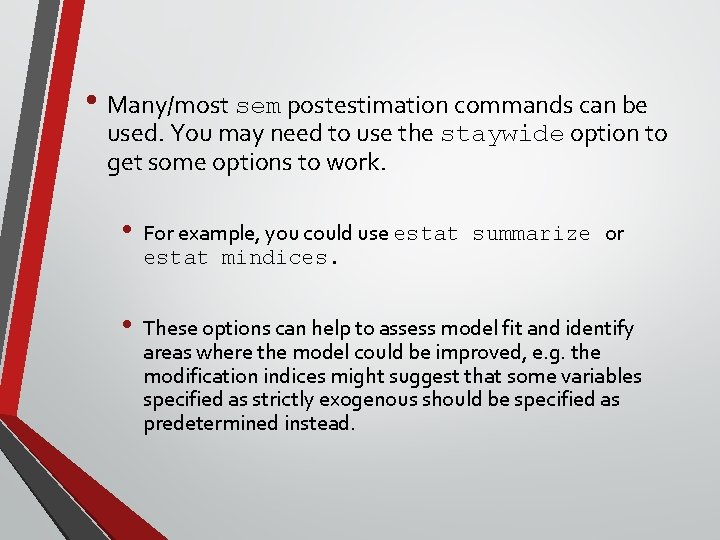 • Many/most sem postestimation commands can be used. You may need to use the staywide option to get some options to work.

• For example, you could use estat summarize or estat mindices.

• These options can help to assess model fit and identify areas where the model could be improved, e.g. the modification indices might suggest that some variables specified as strictly exogenous should be specified as predetermined instead.